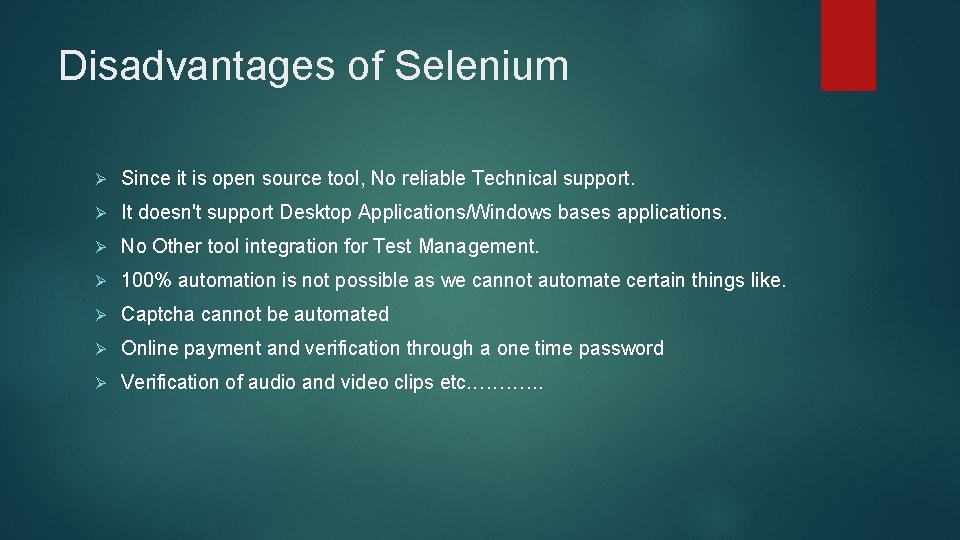 Disadvantages of Selenium

➢ Since it is open source tool, No reliable Technical support.

➢ It doesn't support Desktop Applications/Windows bases applications.

➢ No Other tool integration for Test Management.

➢ 100% automation is not possible as we cannot automate certain things like.

➢ Captcha cannot be automated

➢ Online payment and verification through a one time password

➢ Verification of audio and video clips etc………..